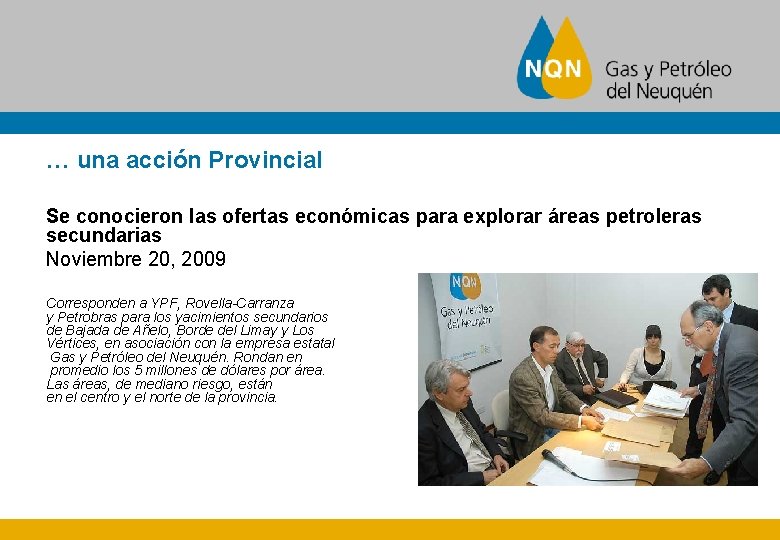 NQN Gas y Petróleo del Neuquén

… una acción Provincial

Se conocieron las ofertas económicas para explorar áreas petroleras secundarias

Noviembre 20, 2009

Corresponden a YPF, Rovella-Carranza y Petrobras para los yacimientos secundarios de Bajada de Añelo, Borde del Limay y Los Vértices, en asociación con la empresa estatal Gas y Petróleo del Neuquén. Rondan en promedio los 5 millones de dólares por área. Las áreas, de mediano riesgo, están en el centro y el norte de la provincia.

NQN Gas y Petróleo del Neuquén